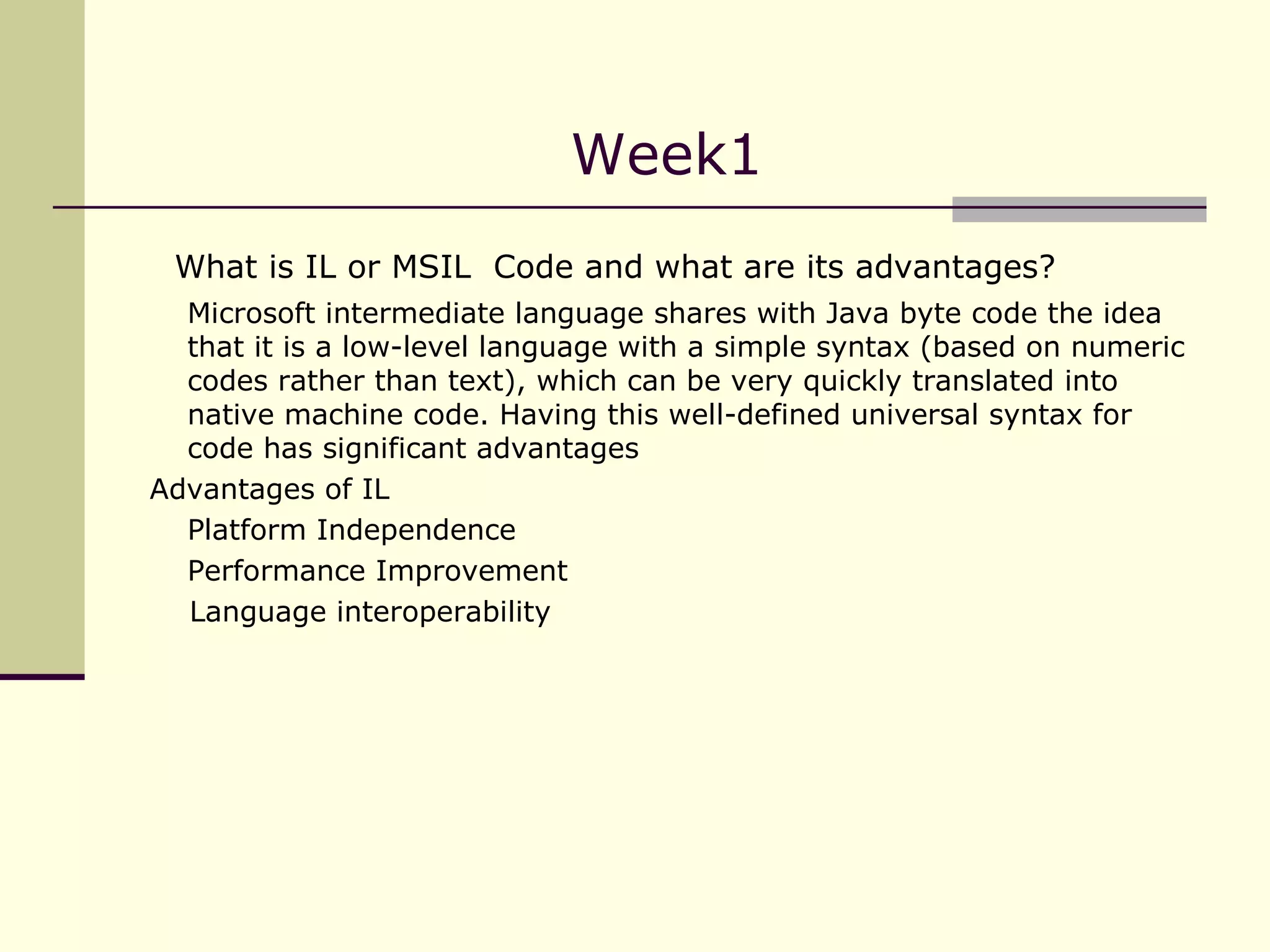 Week1

What is IL or MSIL Code and what are its advantages?

Microsoft intermediate language shares with Java byte code the idea that it is a low-level language with a simple syntax (based on numeric codes rather than text), which can be very quickly translated into native machine code. Having this well-defined universal syntax for code has significant advantages

Advantages of IL

Platform Independence

Performance Improvement

Language interoperability